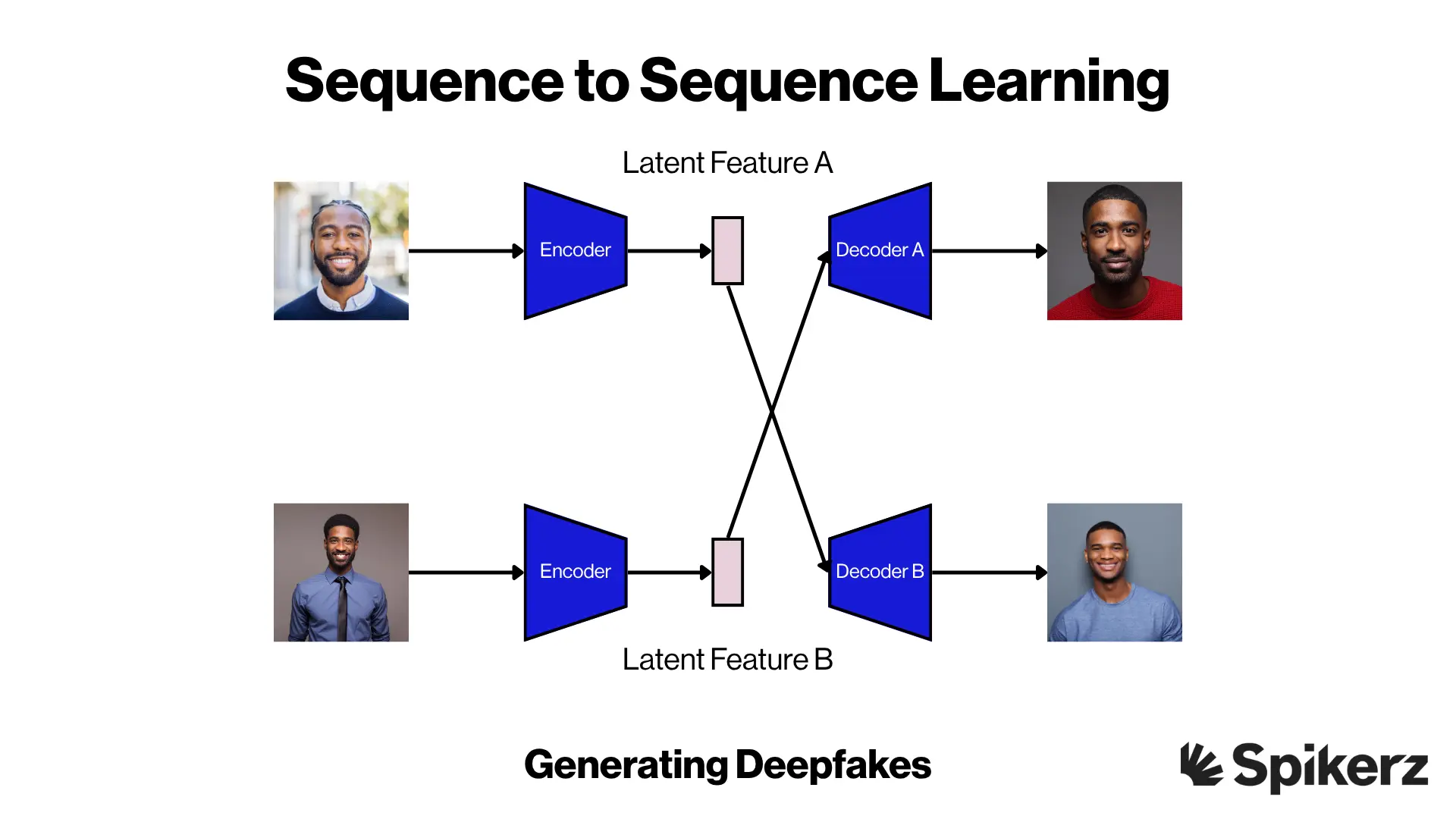 Sequence to Sequence Learning

Latent Feature A

Encoder

Decoder A

Encoder

Decoder B

Latent Feature B

Generating Deepfakes

Spikerz